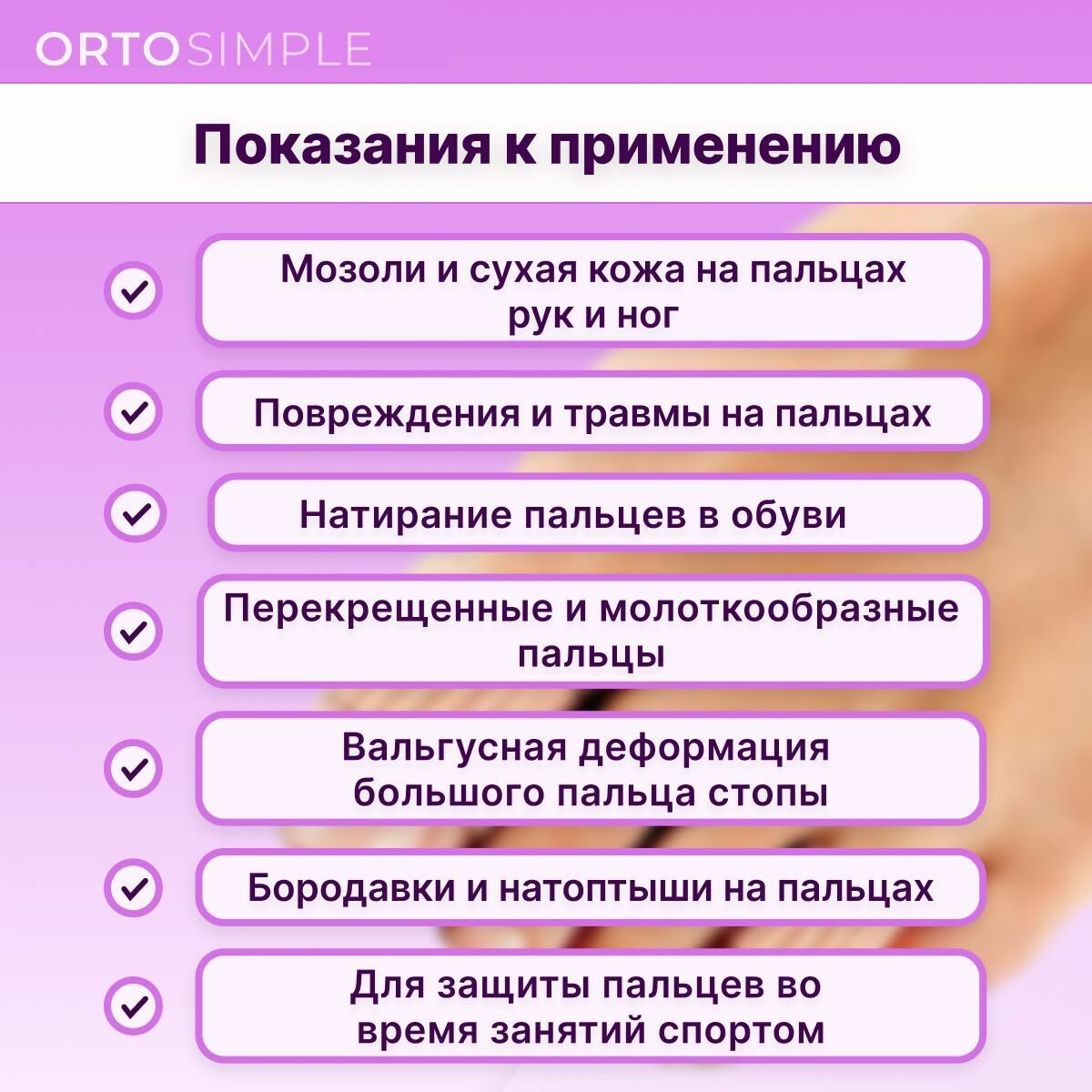 ORTOSIMPLE

Показания к применению

Мозоли и сухая кожа на пальцах рук и ног

Повреждения и травмы на пальцах

Натирание пальцев в обуви

Перекрещенные и молоткообразные пальцы

Вальгусная деформация большого пальца стопы

Бородавки и натоптыши на пальцах

Для защиты пальцев во время занятий спортом